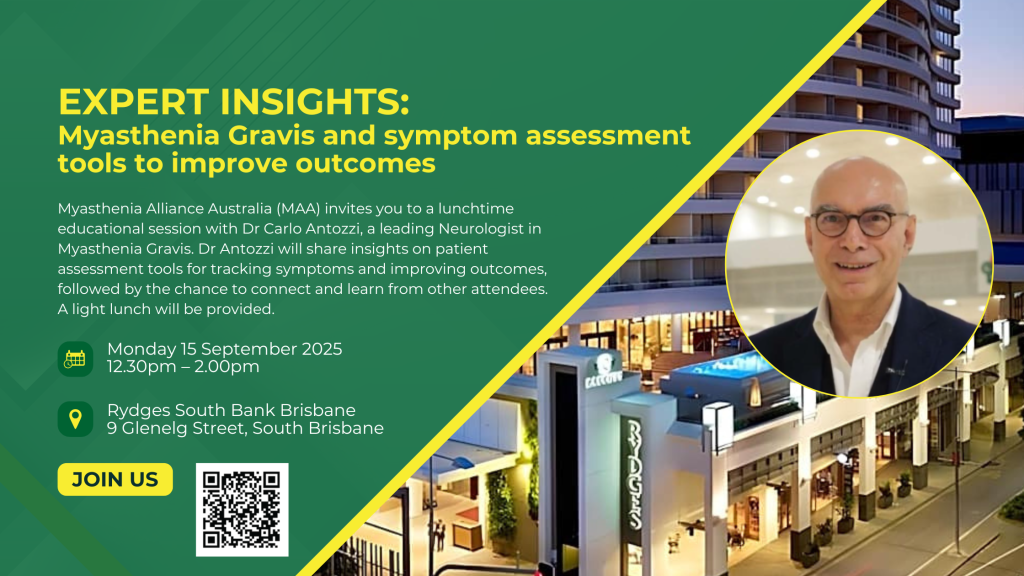 EXPERT INSIGHTS:
Myasthenia Gravis and symptom assessment tools to improve outcomes

Myasthenia Alliance Australia (MAA) invites you to a lunchtime educational session with Dr Carlo Antozzi, a leading Neurologist in Myasthenia Gravis. Dr Antozzi will share insights on patient assessment tools for tracking symptoms and improving outcomes, followed by the chance to connect and learn from other attendees. A light lunch will be provided.

Monday 15 September 2025
12.30pm – 2.00pm

Rydges South Bank Brisbane
9 Glenelg Street, South Brisbane

JOIN US

RYDGES